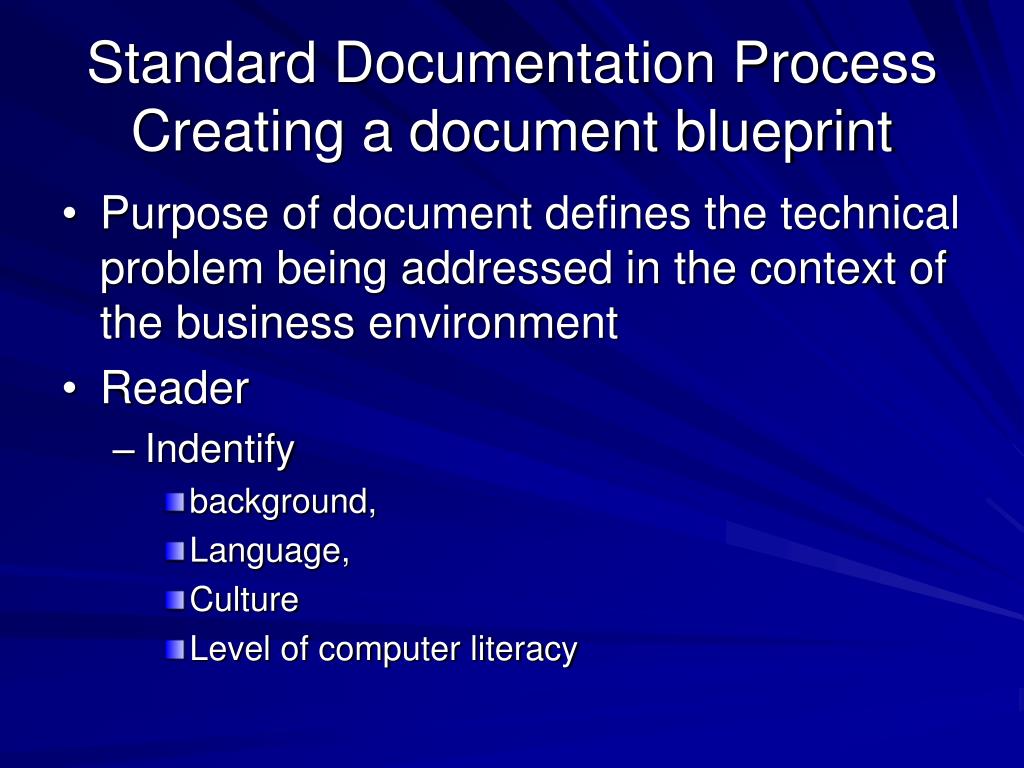 Standard Documentation Process
Creating a document blueprint

• Purpose of document defines the technical problem being addressed in the context of the business environment
• Reader
– Indentify
background,
Language,
Culture
Level of computer literacy